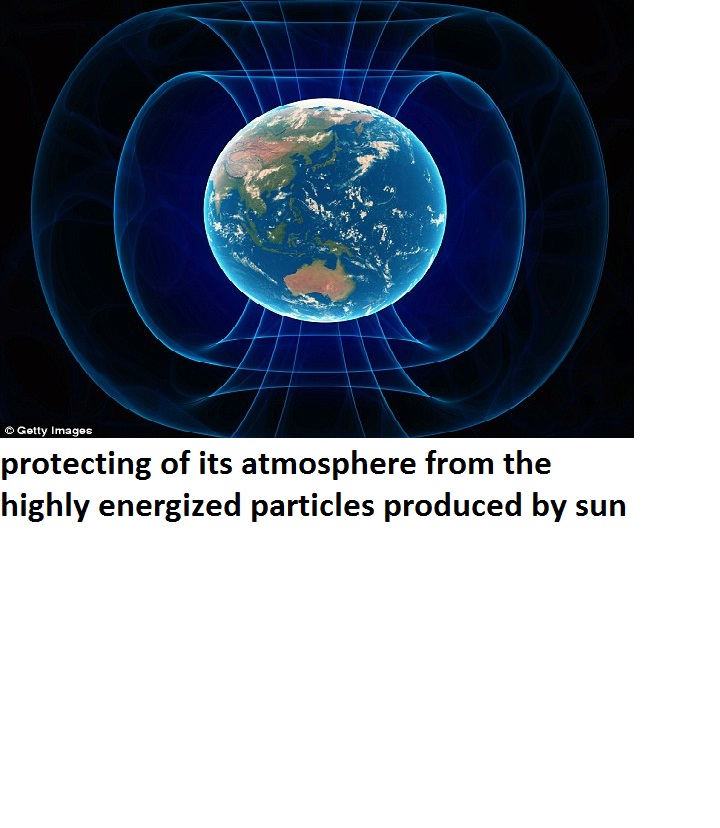 © Getty Images

protecting of its atmosphere from the highly energized particles produced by sun